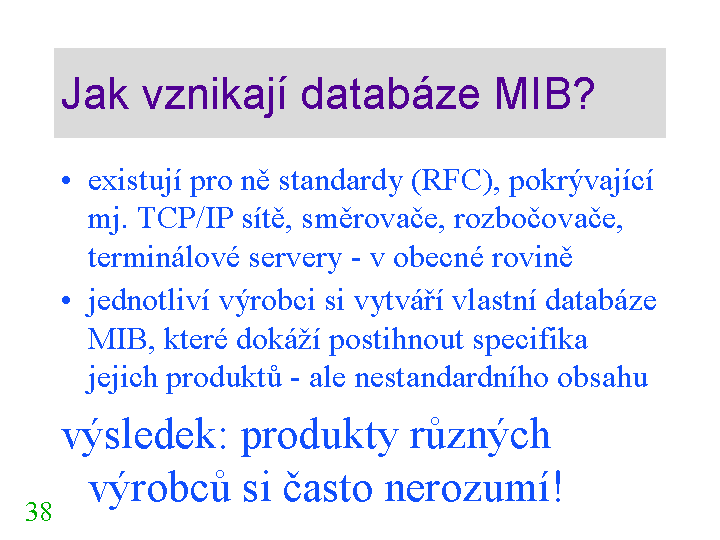 Jak vznikají databáze MIB?

• existují pro ně standardy (RFC), pokrývající mj. TCP/IP sítě, směrovače, rozbočovače, terminálové servery - v obecné rovině

• jednotliví výrobci si vytváří vlastní databáze MIB, které dokáží postihnout specifika jejich produktů - ale nestandardního obsahu

výsledek: produkty různých výrobců si často nerozumí!

38